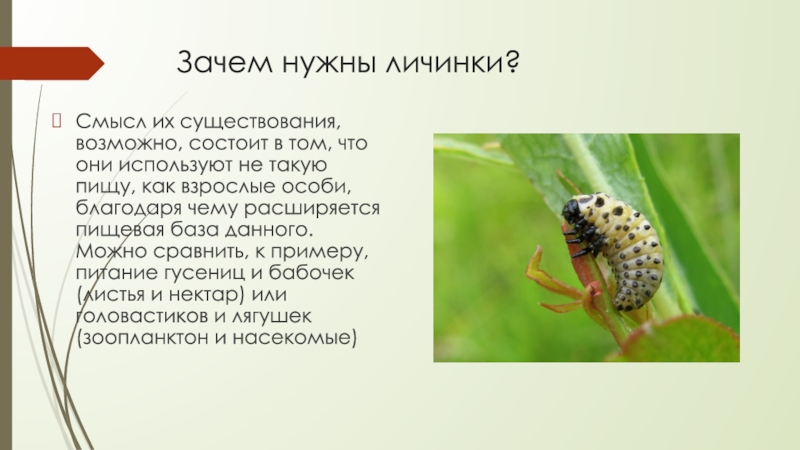 Зачем нужны личинки?

Смысл их существования, возможно, состоит в том, что они используют не такую пищу, как взрослые особи, благодаря чему расширяется пищевая база данного. Можно сравнить, к примеру, питание гусениц и бабочек (листья и нектар) или головастиков и лягушек (зоопланктон и насекомые)